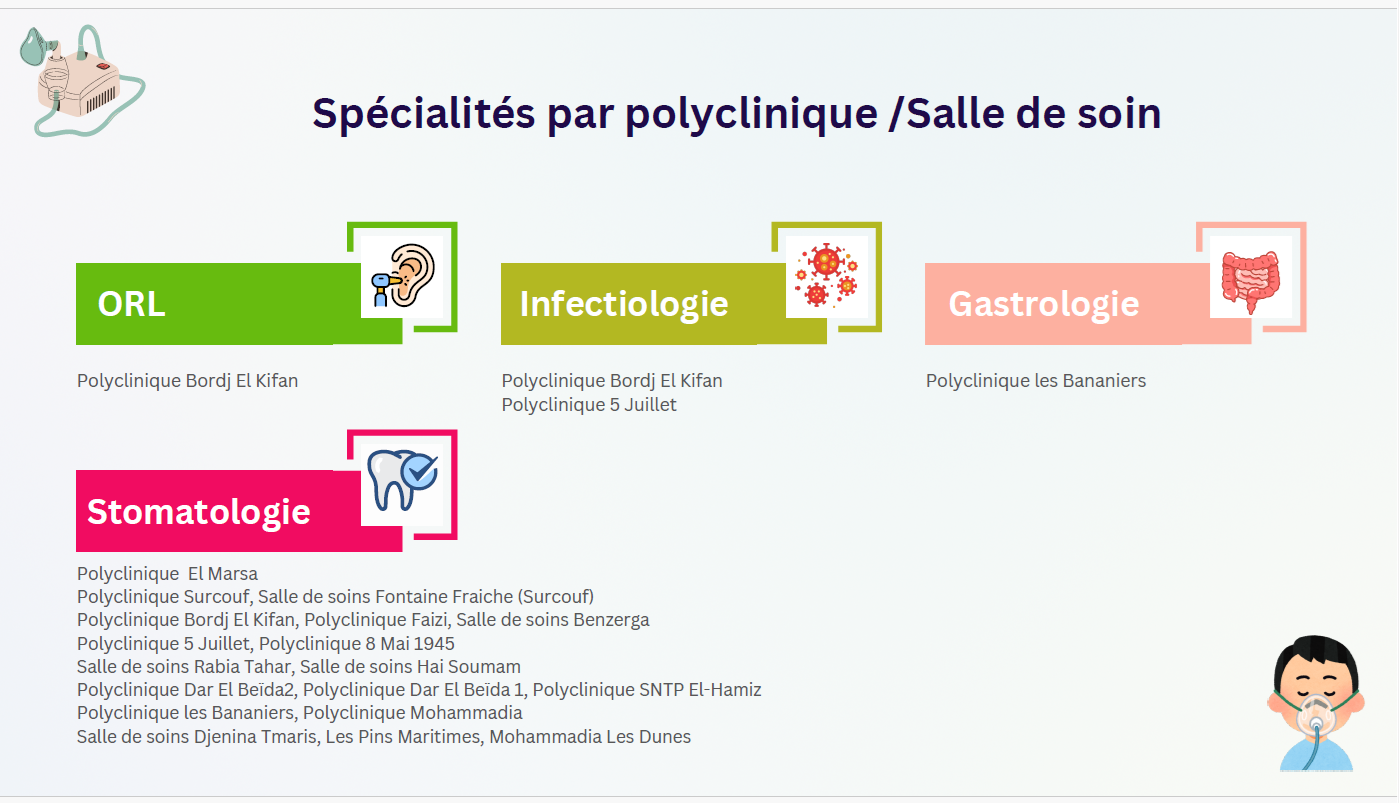 Spécialités par polyclinique /Salle de soin

ORL

Polyclinique Bordj El Kifan

Infectiologie

Polyclinique Bordj El Kifan
Polyclinique 5 Juillet

Gastrologie

Polyclinique les Bananiers

Stomatologie

Polyclinique El Marsa
Polyclinique Surcouf, Salle de soins Fontaine Fraiche (Surcouf)
Polyclinique Bordj El Kifan, Polyclinique Faizi, Salle de soins Benzerga
Polyclinique 5 Juillet, Polyclinique 8 Mai 1945
Salle de soins Rabia Tahar, Salle de soins Hai Soumam
Polyclinique Dar El Beïda2, Polyclinique Dar El Beïda 1, Polyclinique SNTP El-Hamiz
Polyclinique les Bananiers, Polyclinique Mohammadia
Salle de soins Djenina Tmaris, Les Pins Maritimes, Mohammadia Les Dunes